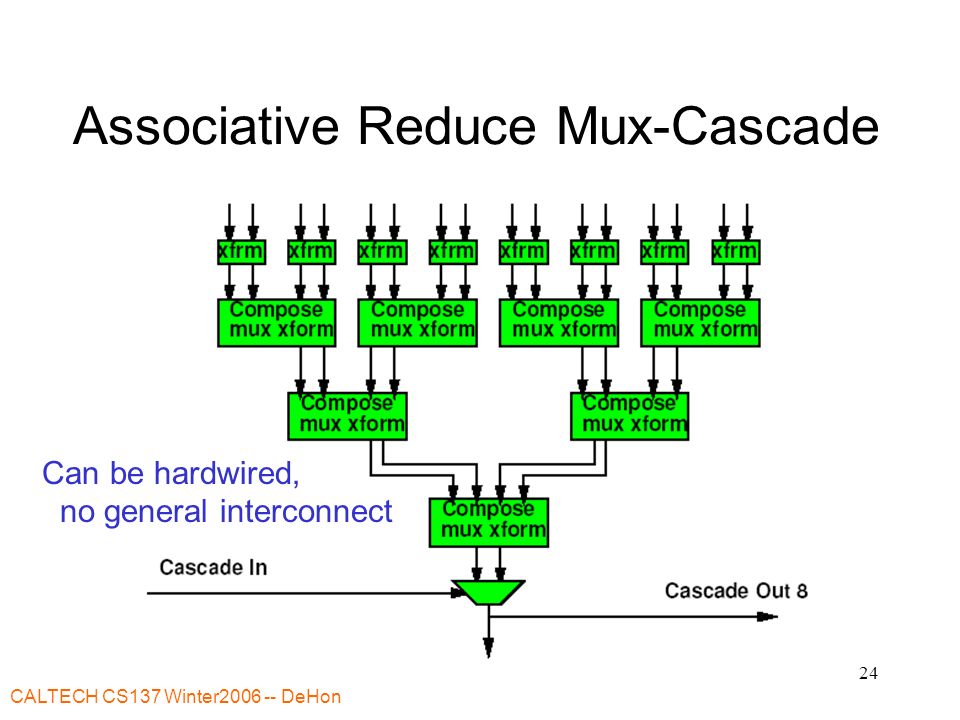 Associative Reduce Mux-Cascade

xfrm xfrm xfrm xfrm xfrm xfrm xfrm xfrm

Compose mux xform

Compose mux xform

Compose mux xform

Compose mux xform

Compose mux xform

Compose mux xform

Can be hardwired, no general interconnect

Compose mux xform

Cascade In

Cascade Out 8

24

CALTECH CS137 Winter2006 -- DeHon